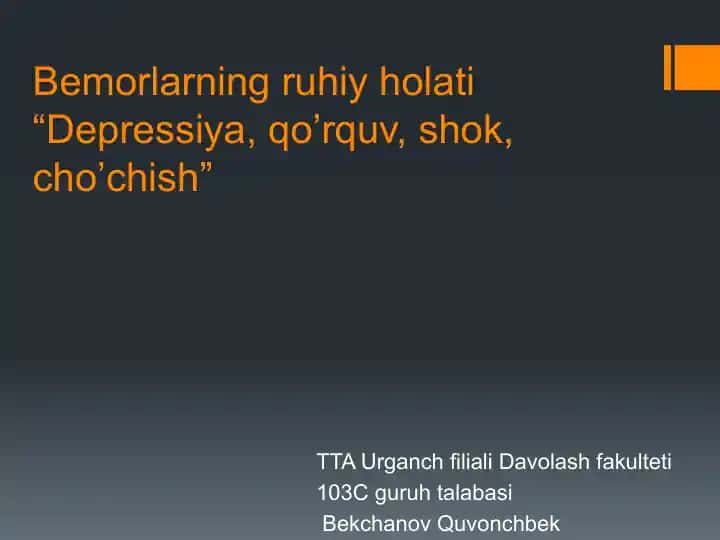 Bemorlarning ruhiy holati “Depressiya, qo’rquv, shok, cho’chish”

TTA Urganch filiali Davolash fakulteti
103C guruh talabasi
Bekchanov Quvonchbek